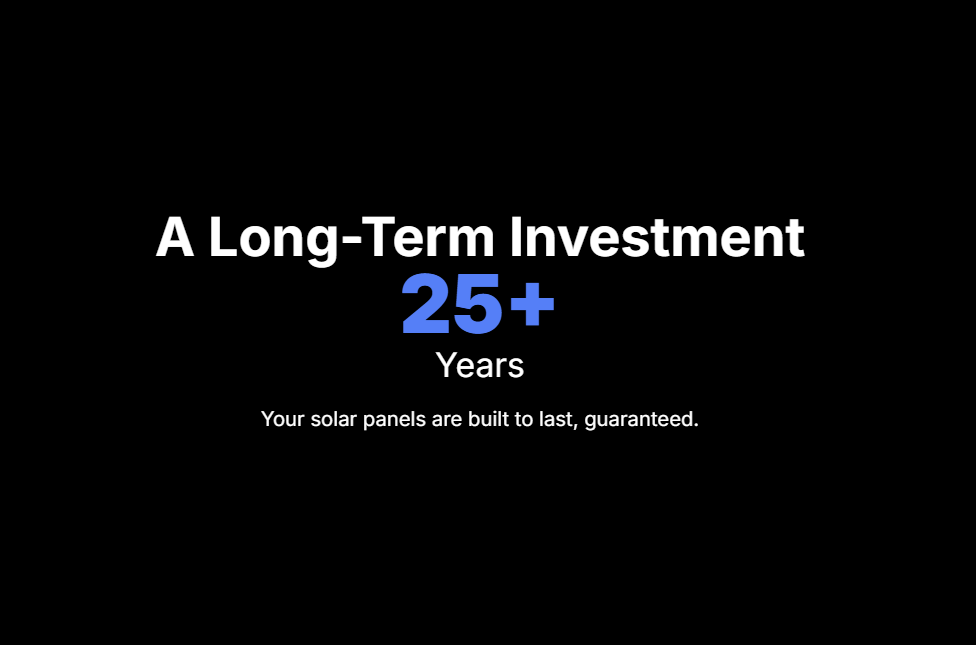 A Long-Term Investment

25+

Years

Your solar panels are built to last, guaranteed.